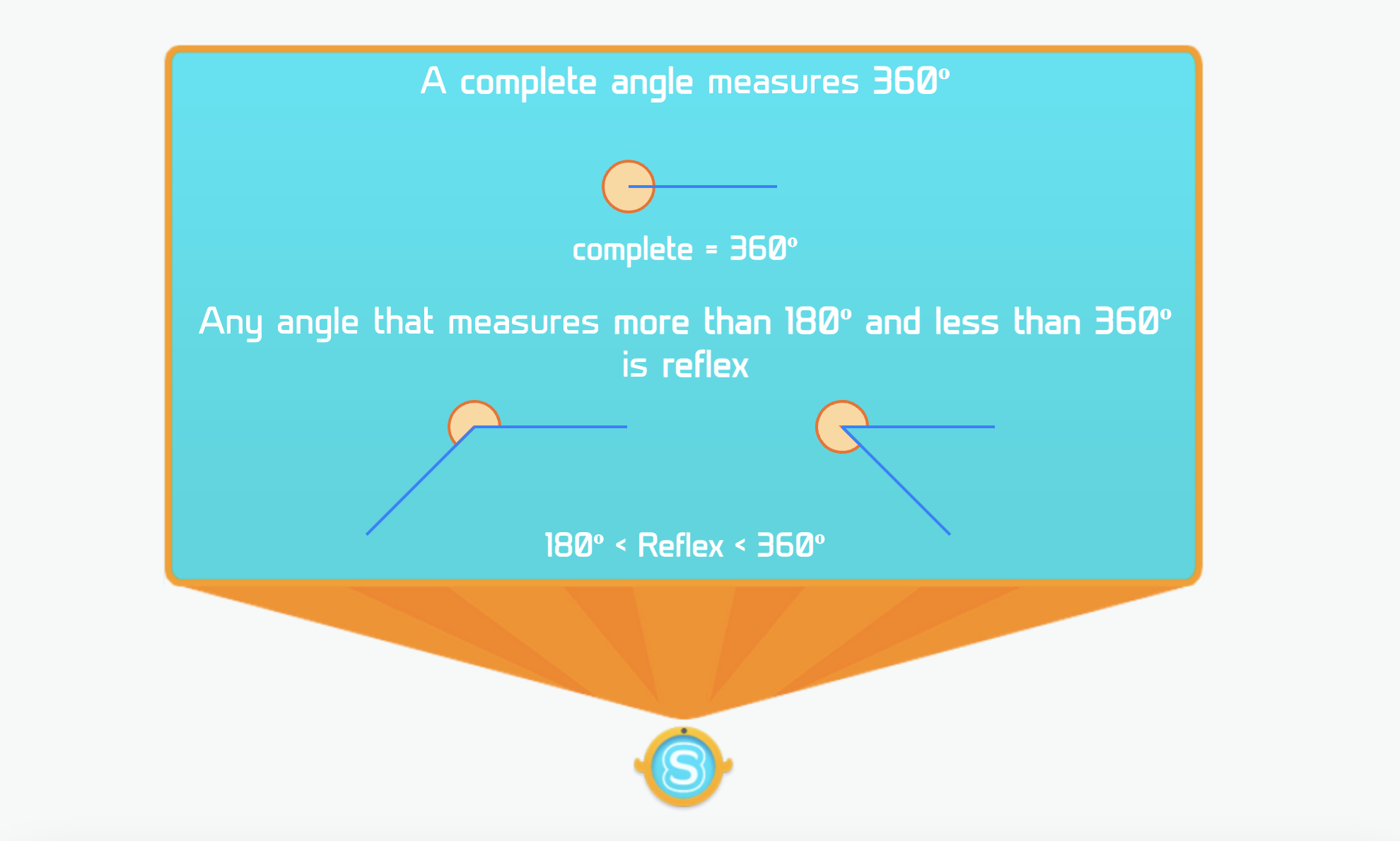 A complete angle measures 360º

complete = 360º

Any angle that measures more than 180º and less than 360º is reflex

180º < Reflex < 360º

S